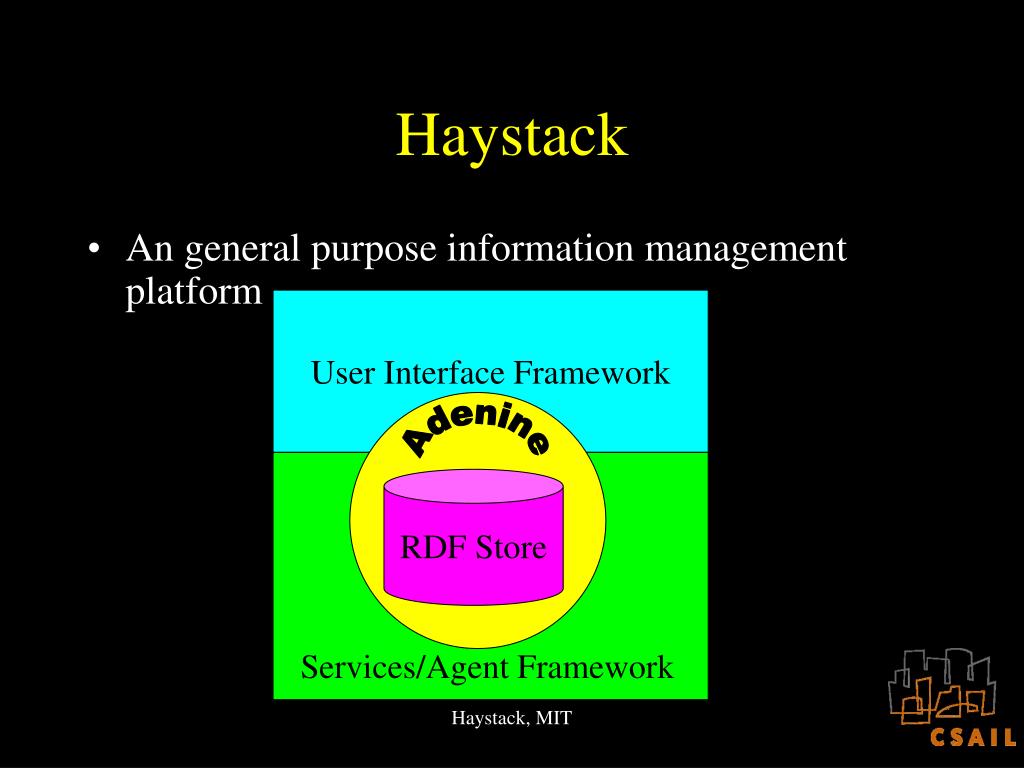 Haystack

• An general purpose information management platform

User Interface Framework

Adenine

RDF Store

Services/Agent Framework

Haystack, MIT

CSAIL